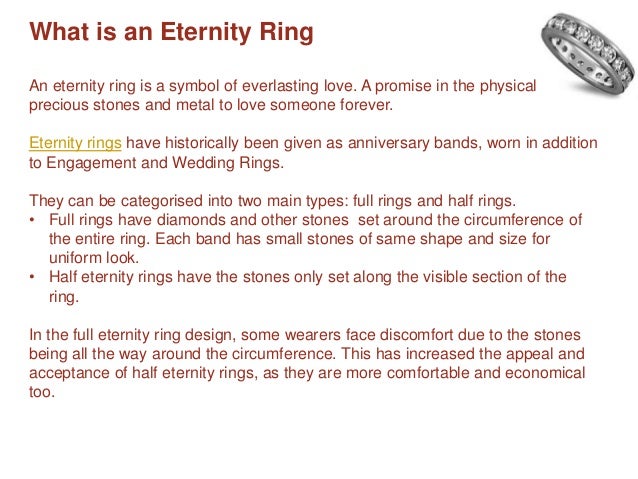 What is an Eternity Ring

An eternity ring is a symbol of everlasting love. A promise in the physical precious stones and metal to love someone forever.

Eternity rings have historically been given as anniversary bands, worn in addition to Engagement and Wedding Rings.

They can be categorised into two main types: full rings and half rings.
• Full rings have diamonds and other stones set around the circumference of the entire ring. Each band has small stones of same shape and size for uniform look.
• Half eternity rings have the stones only set along the visible section of the ring.

In the full eternity ring design, some wearers face discomfort due to the stones being all the way around the circumference. This has increased the appeal and acceptance of half eternity rings, as they are more comfortable and economical too.